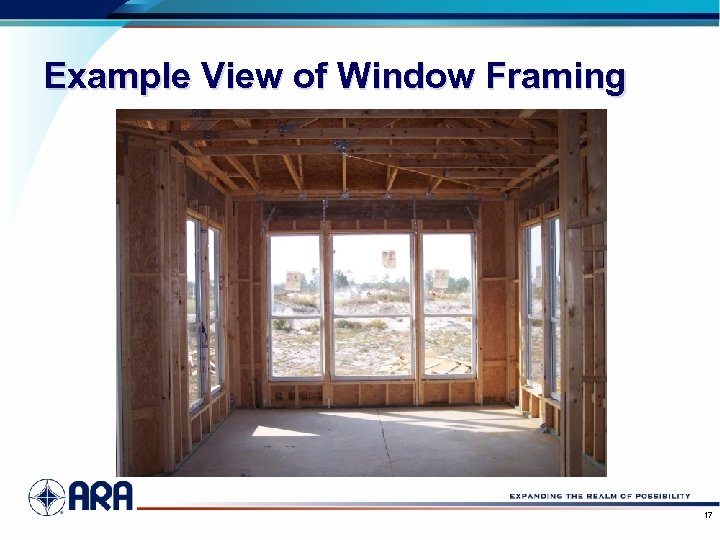 Example View of Window Framing

ARA

EXPANDING THE REALM OF POSSIBILITY

17